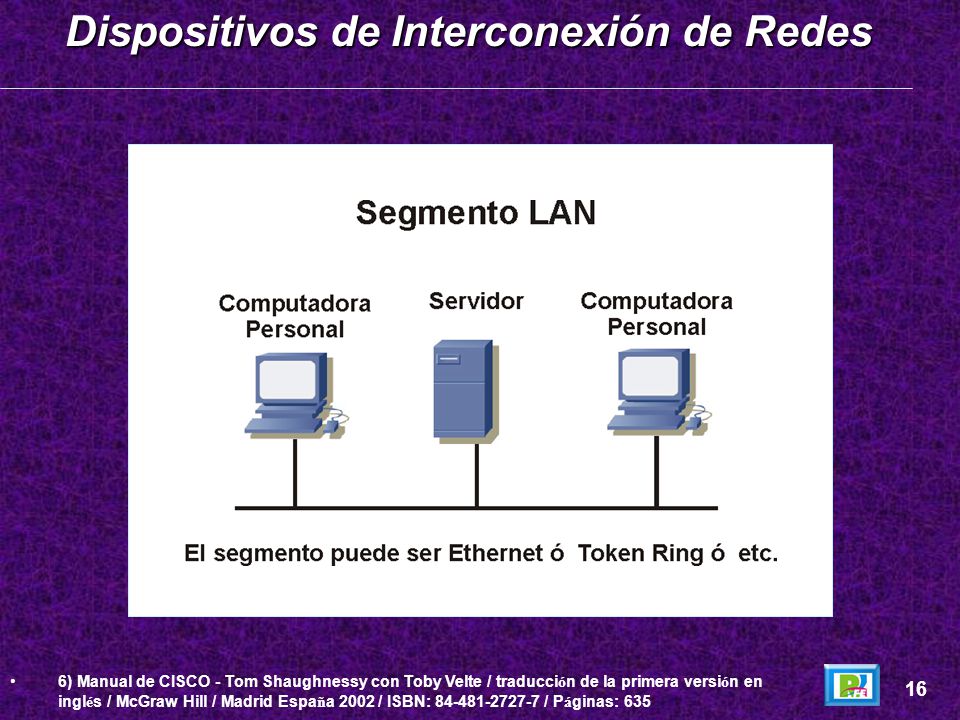 Dispositivos de Interconexión de Redes

Segmento LAN

Computadora Personal

Servidor

Computadora Personal

El segmento puede ser Ethernet ó Token Ring ó etc.

• 6) Manual de CISCO - Tom Shaughnessy con Toby Velte / traducción de la primera versión en inglés / McGraw Hill / Madrid España 2002 / ISBN: 84-481-2727-7 / Páginas: 635

16